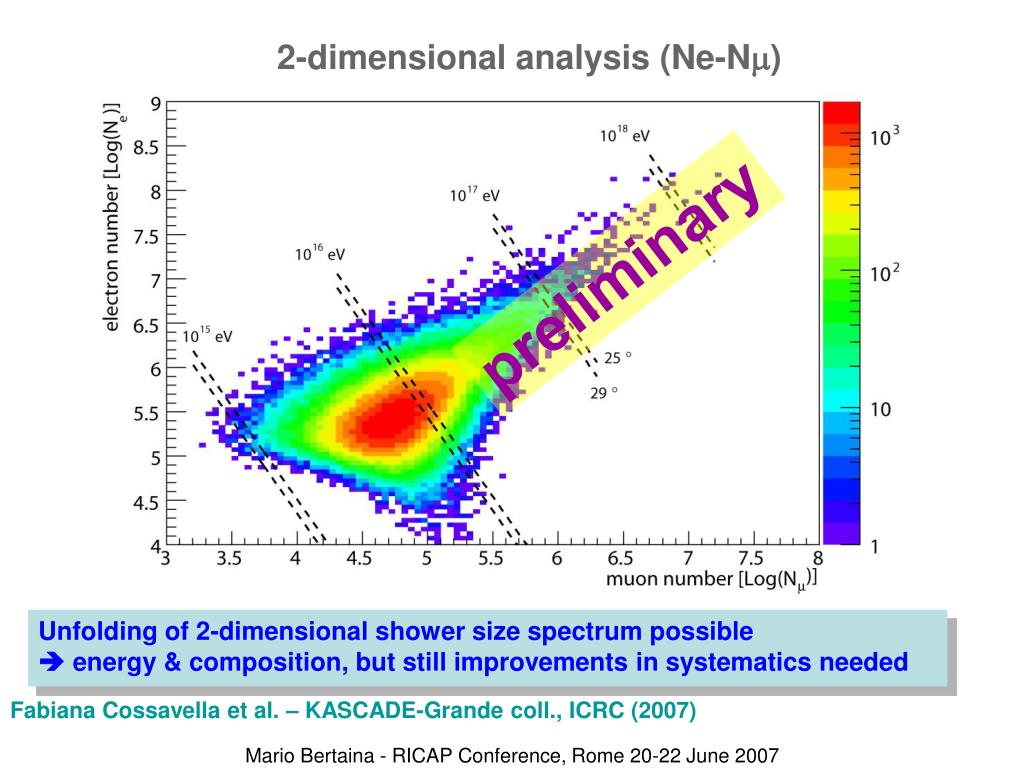 2-dimensional analysis (Ne-N$\mu$)

electron number [Log($N_e$)]

9
8.5
8
7.5
7
6.5
6
5.5
5
4.5
4

3 3.5 4 4.5 5 5.5 6 6.5 7 7.5 8

muon number [Log($N_\mu$)]

$10^{15}$ eV
$10^{16}$ eV
$10^{17}$ eV
$10^{18}$ eV
25 °
29 °

preliminary

$10^3$
$10^2$
10
1

Unfolding of 2-dimensional shower size spectrum possible
➔ energy & composition, but still improvements in systematics needed

Fabiana Cossavella et al. – KASCADE-Grande coll., ICRC (2007)

Mario Bertaina - RICAP Conference, Rome 20-22 June 2007